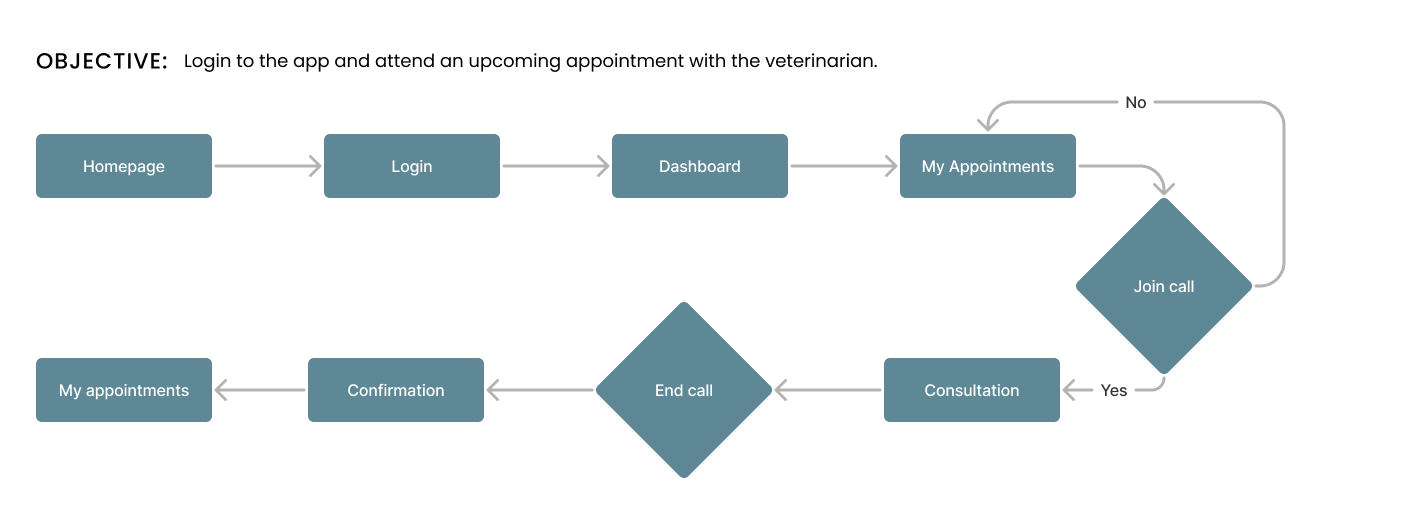 OBJECTIVE: Login to the app and attend an upcoming appointment with the veterinarian.

Homepage

Login

Dashboard

My Appointments

No

Join call

Yes

Consultation

End call

Confirmation

My appointments